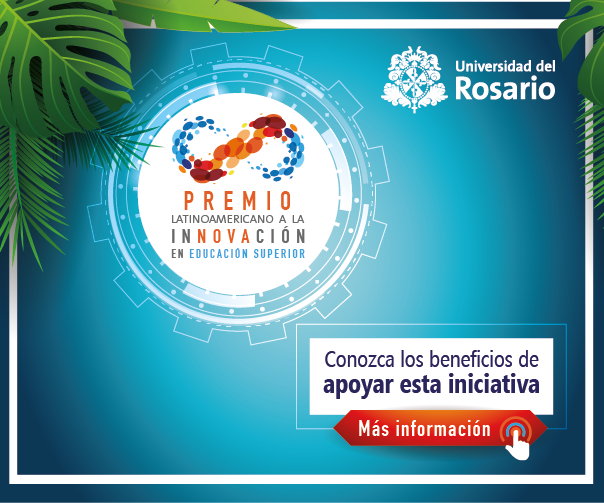 Universidad del Rosario

PREMIO
LATINOAMERICANO A LA
INNOVACIÓN
EN EDUCACIÓN SUPERIOR

Conozca los beneficios de
apoyar esta iniciativa

Más información